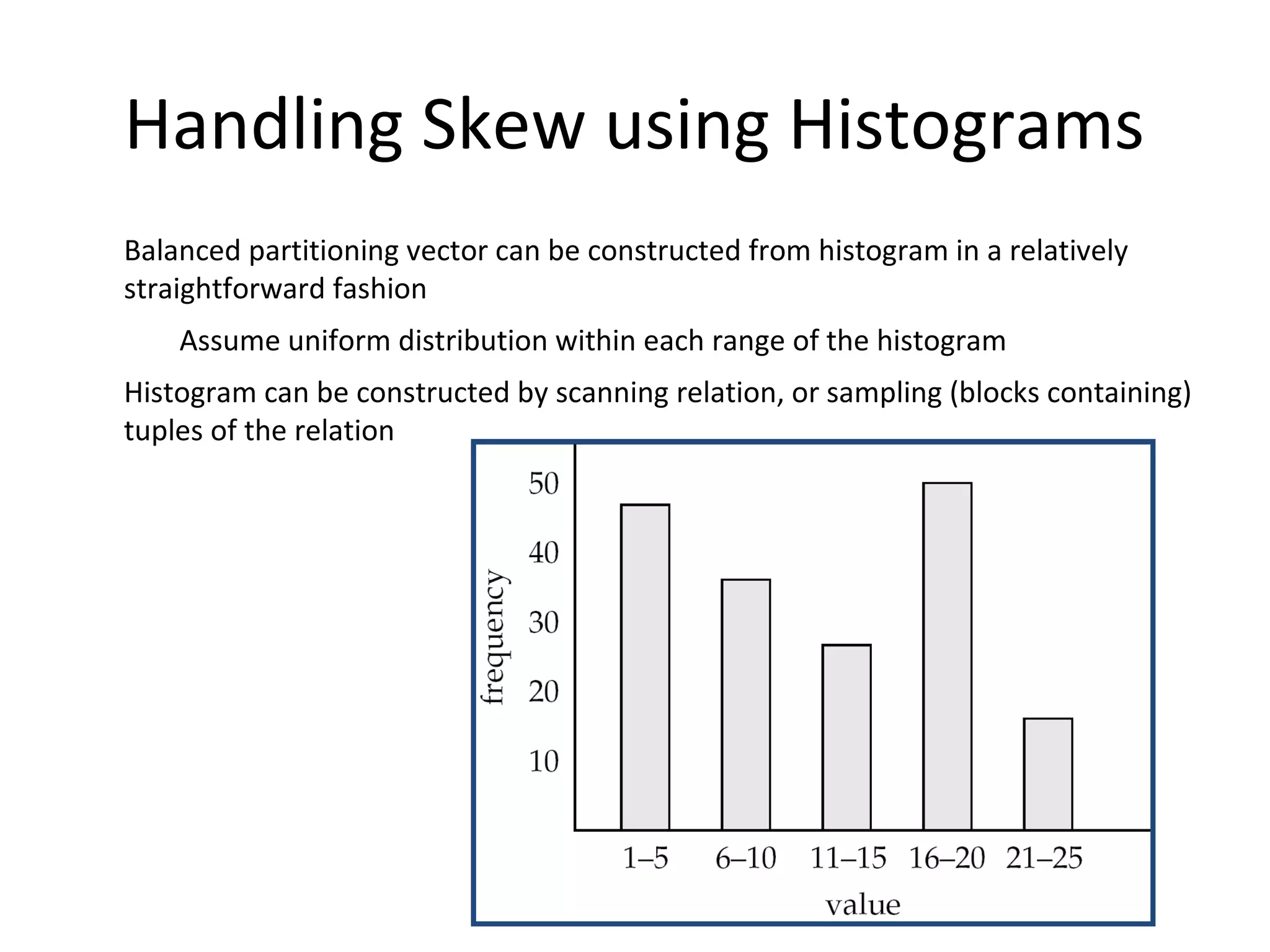 Handling Skew using Histograms

Balanced partitioning vector can be constructed from histogram in a relatively straightforward fashion

Assume uniform distribution within each range of the histogram

Histogram can be constructed by scanning relation, or sampling (blocks containing) tuples of the relation

frequency
50
40
30
20
10
1–5
6–10
11–15
16–20
21–25
value